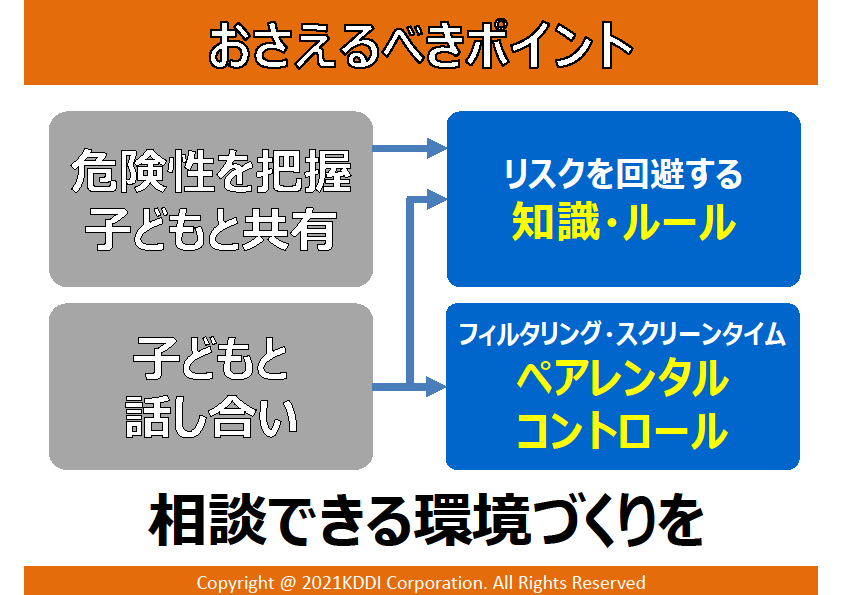 おさえるべきポイント

危険性を把握
子どもと共有

子どもと
話し合い

リスクを回避する
知識・ルール

フィルタリング・スクリーンタイム
ペアレンタル
コントロール

相談できる環境づくりを

Copyright @ 2021KDDI Corporation. All Rights Reserved